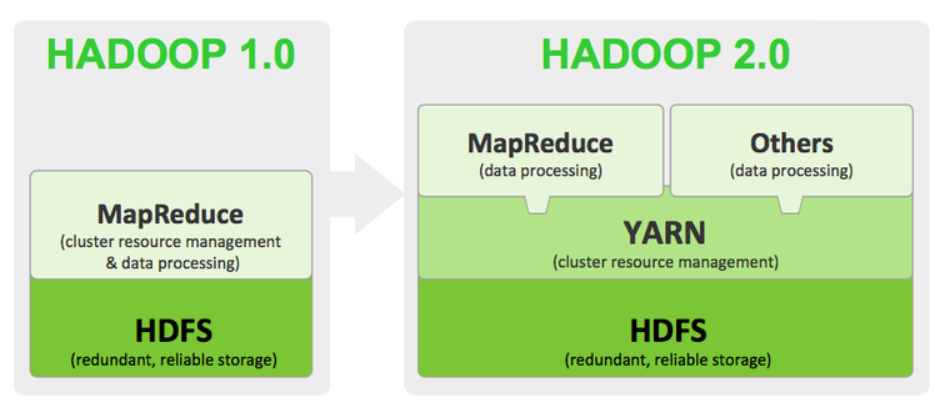 HADOOP 1.0

MapReduce
(cluster resource management & data processing)

HDFS
(redundant, reliable storage)

HADOOP 2.0

MapReduce
(data processing)

Others
(data processing)

YARN
(cluster resource management)

HDFS
(redundant, reliable storage)